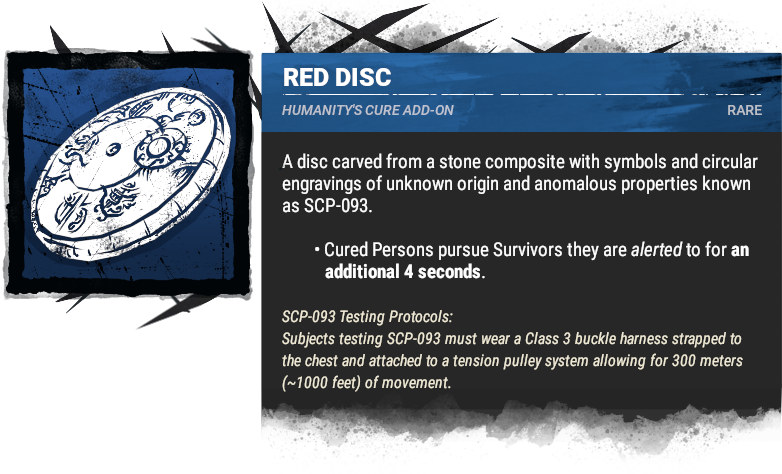 RED DISC

HUMANITY'S CURE ADD-ON

RARE

A disc carved from a stone composite with symbols and circular engravings of unknown origin and anomalous properties known as SCP-093.

• Cured Persons pursue Survivors they are alerted to for an additional 4 seconds.

SCP-093 Testing Protocols:
Subjects testing SCP-093 must wear a Class 3 buckle harness strapped to the chest and attached to a tension pulley system allowing for 300 meters (~1000 feet) of movement.